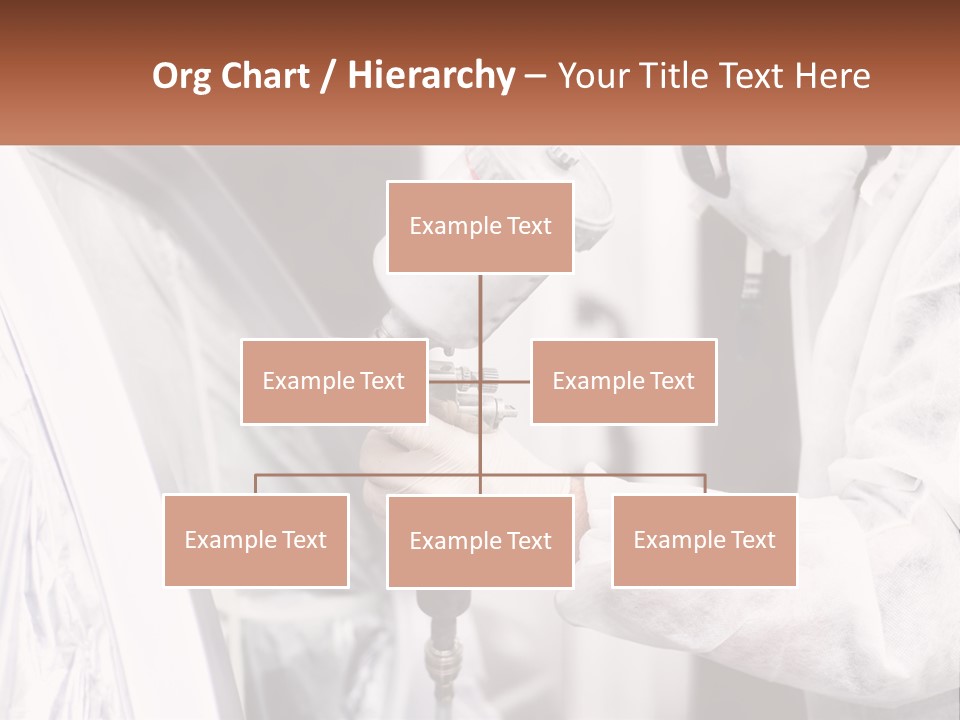 Org Chart / Hierarchy – Your Title Text Here

Example Text

Example Text

Example Text

Example Text

Example Text

Example Text